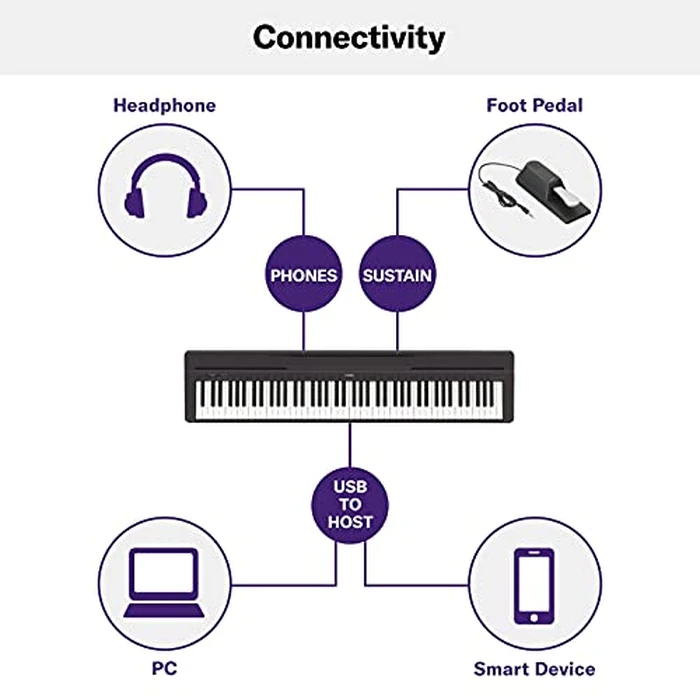 Connectivity

Headphone

Foot Pedal

PHONES

SUSTAIN

USB TO HOST

PC

Smart Device